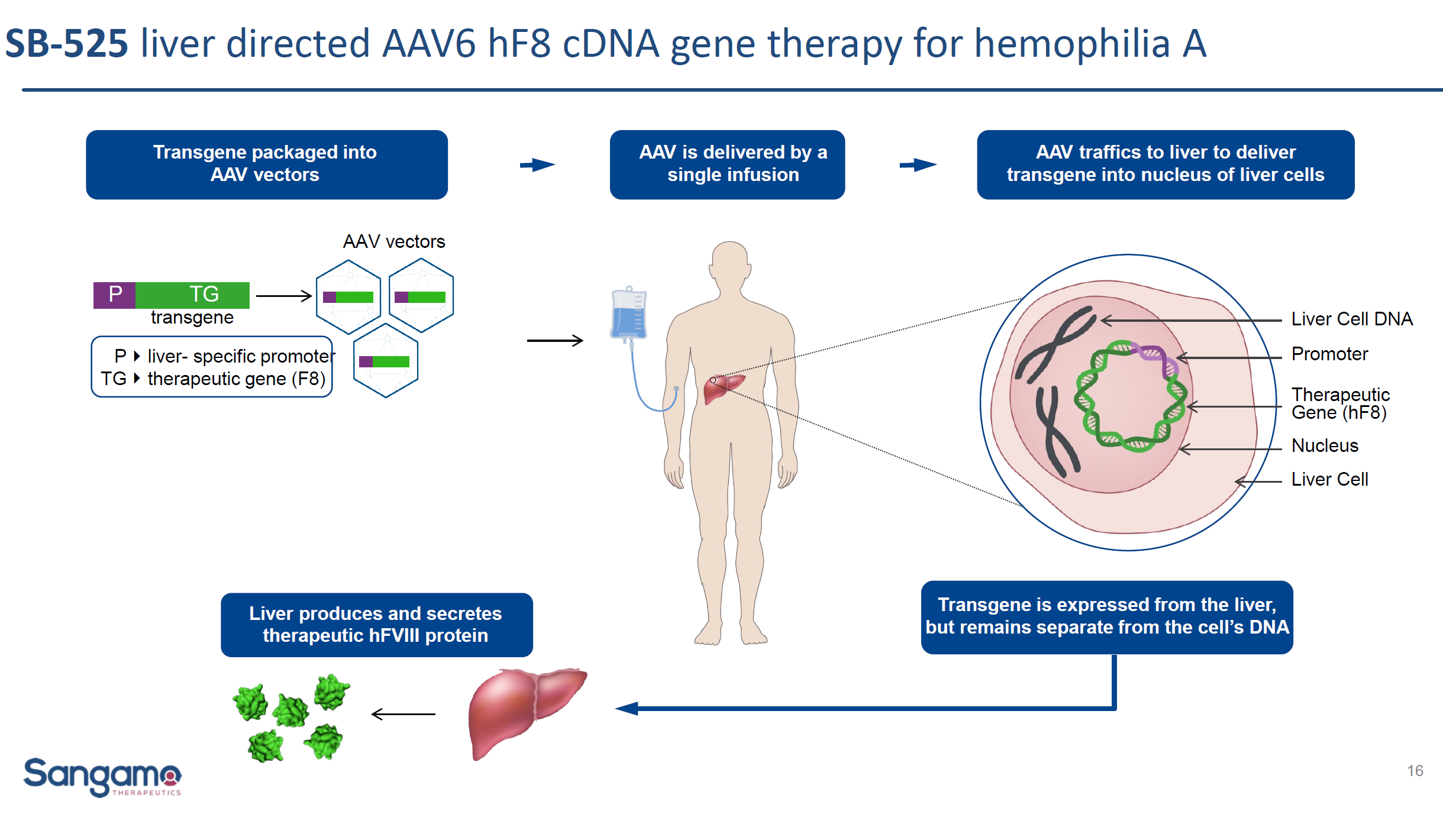 SB-525 liver directed AAV6 hF8 cDNA gene therapy for hemophilia A

Transgene packaged into AAV vectors

AAV is delivered by a single infusion

AAV traffics to liver to deliver transgene into nucleus of liver cells

AAV vectors

P TG

transgene

P ▸ liver- specific promoter
TG ▸ therapeutic gene (F8)

Liver Cell DNA

Promoter

Therapeutic Gene (hF8)

Nucleus

Liver Cell

Liver produces and secretes therapeutic hFVIII protein

Transgene is expressed from the liver, but remains separate from the cell's DNA

Sangamo THERAPEUTICS

16